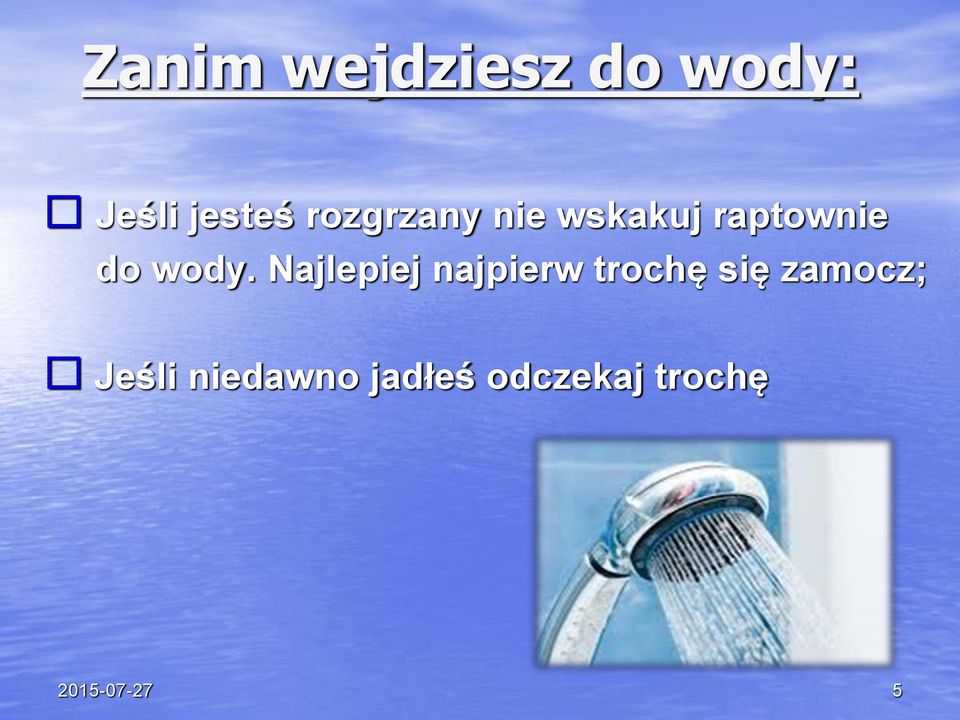 Zanim wejdziesz do wody:

Jeśli jesteś rozgrzany nie wskakuj raptownie do wody. Najlepiej najpierw trochę się zamocz;

Jeśli niedawno jadłeś odczekaj trochę

2015-07-27

5